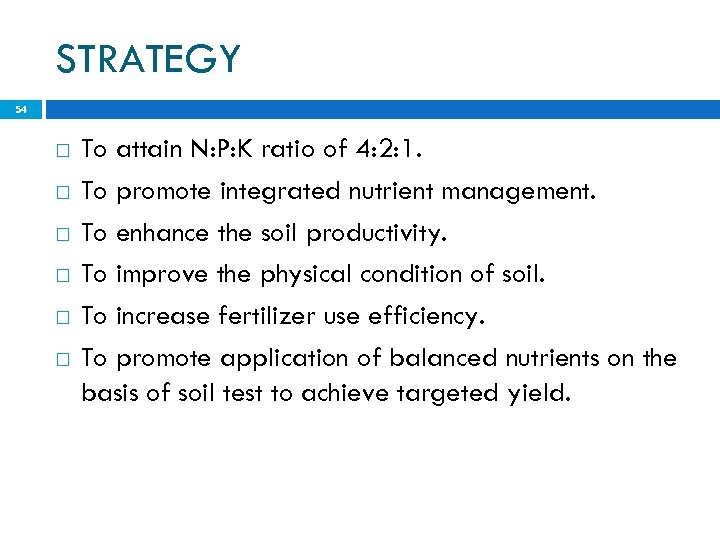 STRATEGY

54

□ To attain N:P:K ratio of 4:2:1.
□ To promote integrated nutrient management.
□ To enhance the soil productivity.
□ To improve the physical condition of soil.
□ To increase fertilizer use efficiency.
□ To promote application of balanced nutrients on the basis of soil test to achieve targeted yield.